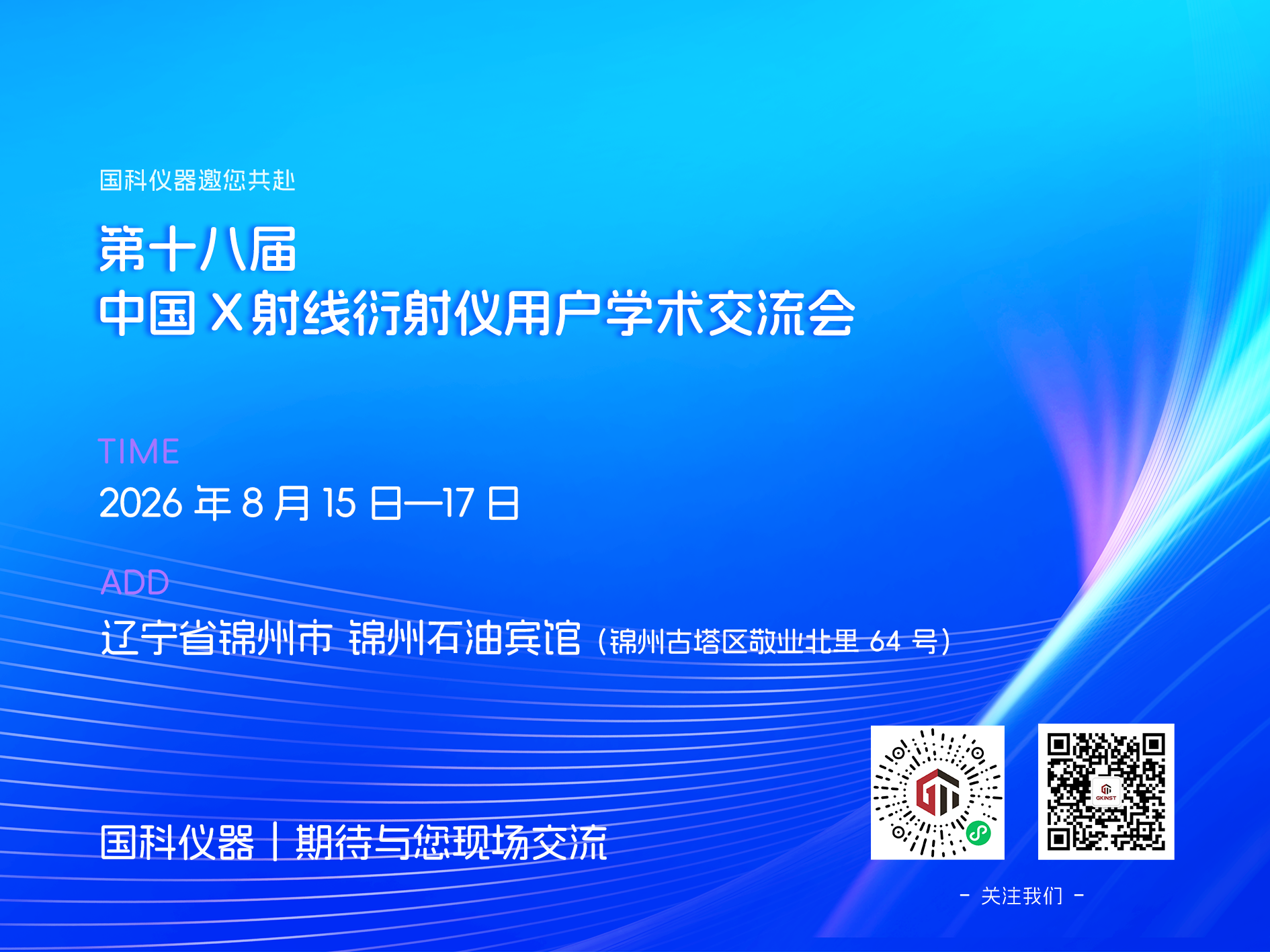 国科仪器邀您共赴

第十八届
中国 X 射线衍射仪用户学术交流会

TIME
2026 年 8 月 15 日—17 日

ADD
辽宁省锦州市 锦州石油宾馆（锦州古塔区敬业北里 64 号）

国科仪器 | 期待与您现场交流

GKINST

- 关注我们 -